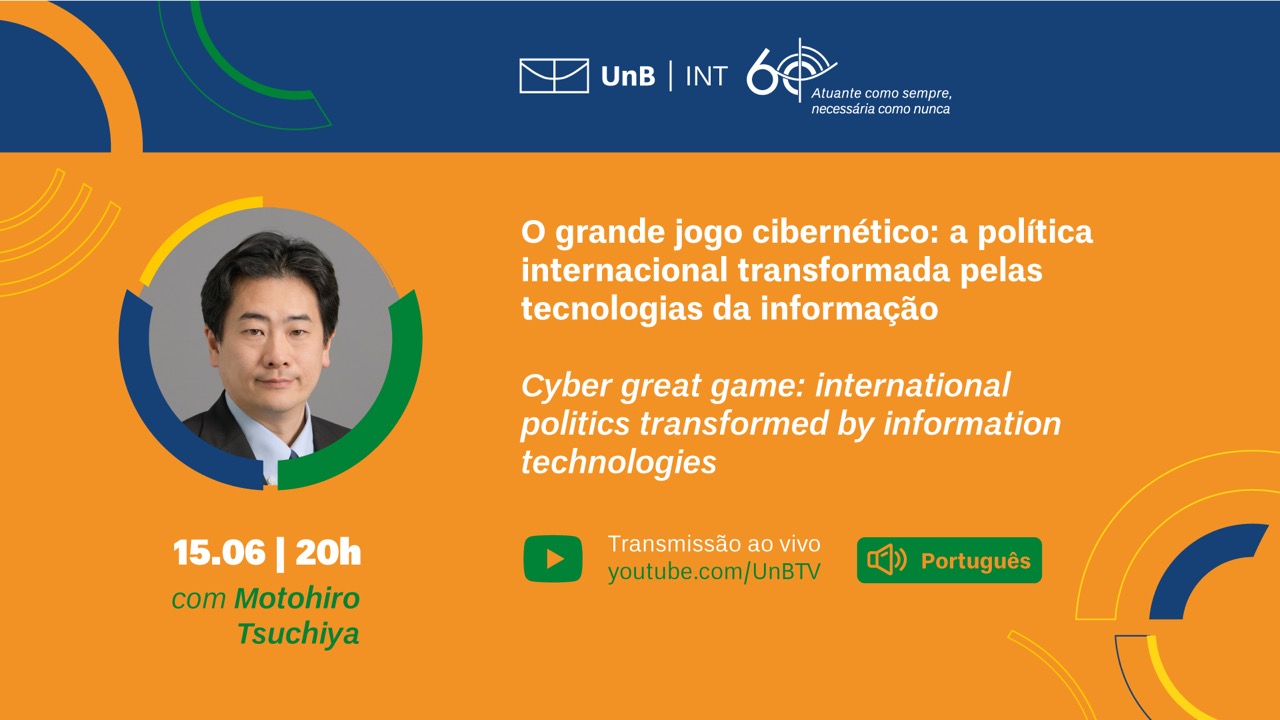 UnB | INT 60 Atuante como sempre, necessária como nunca

O grande jogo cibernético: a política internacional transformada pelas tecnologias da informação

Cyber great game: international politics transformed by information technologies

15.06 | 20h
com Motohiro Tsuchiya

Transmissão ao vivo
youtube.com/UnBTV

Português